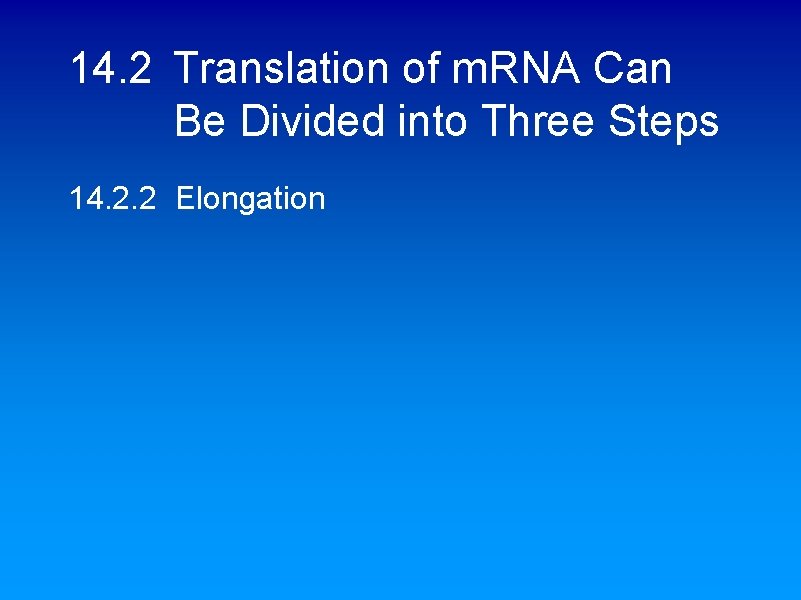 14.2 Translation of mRNA Can Be Divided into Three Steps

14.2.2 Elongation